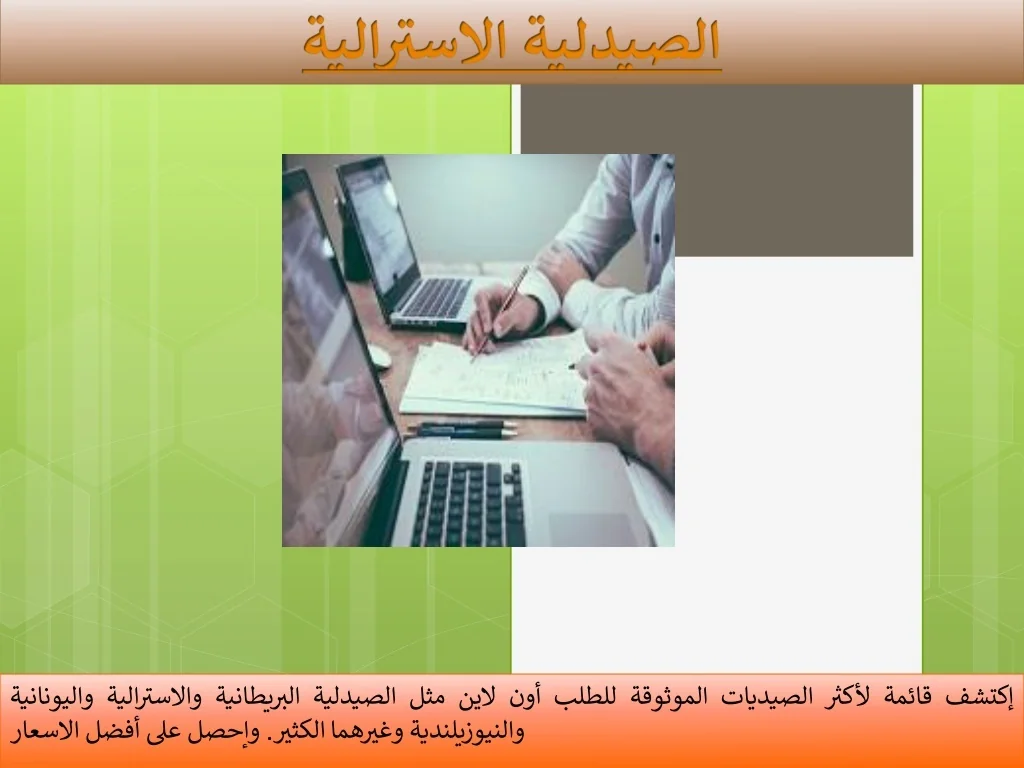 الصيدلية الاسترالية

إكتشف قائمة لأكثر الصيديات الموثوقة للطلب أون لاين مثل الصيدلية البريطانية والاسترالية واليونانية والنيوزيلندية وغيرهما الكثير. وإحصل على أفضل الاسعار